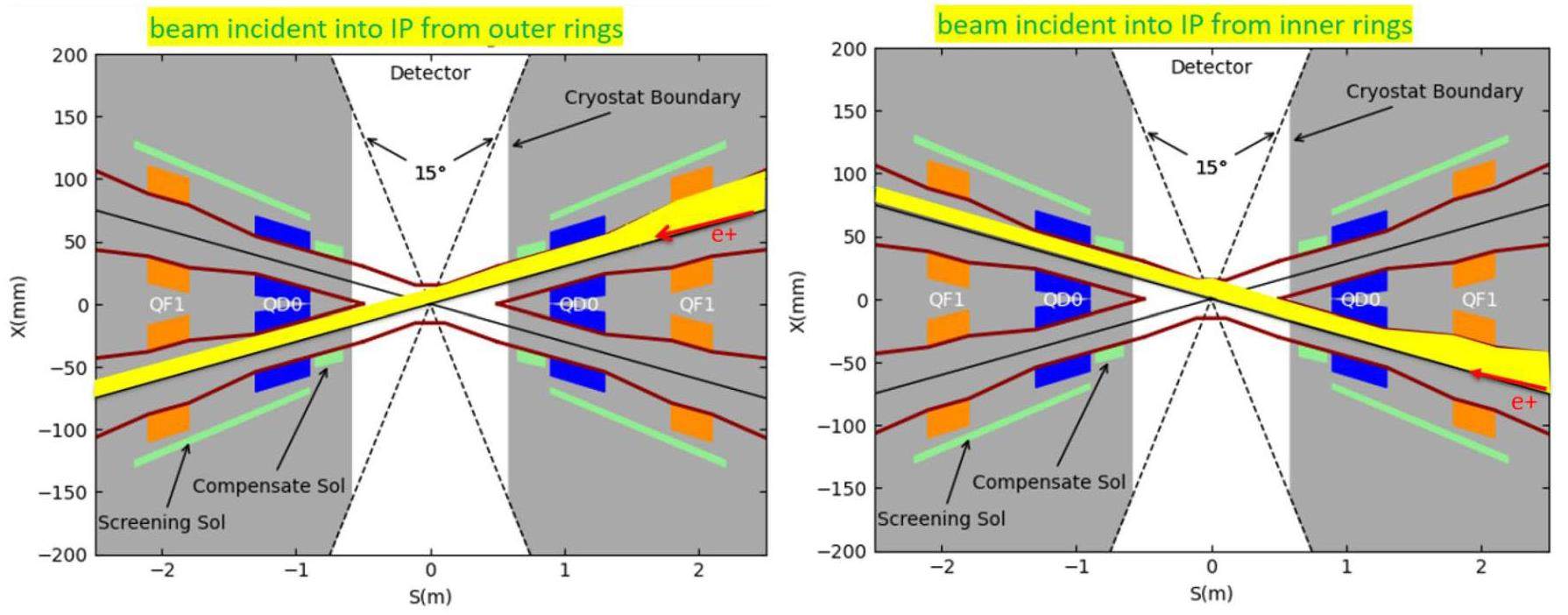 beam incident into IP from outer rings

200
150
100
50
0
−50
−100
−150
−200
X(mm)

Detector
Cryostat Boundary
15°
e+
QF1
QD0
QD0
QF1
Compensate Sol
Screening Sol

−2
−1
0
1
2
S(m)

beam incident into IP from inner rings

200
150
100
50
0
−50
−100
−150
−200
X(mm)

Detector
Cryostat Boundary
15°
QF1
QD0
QD0
QF1
e+
Compensate Sol
Screening Sol

−2
−1
0
1
2
S(m)